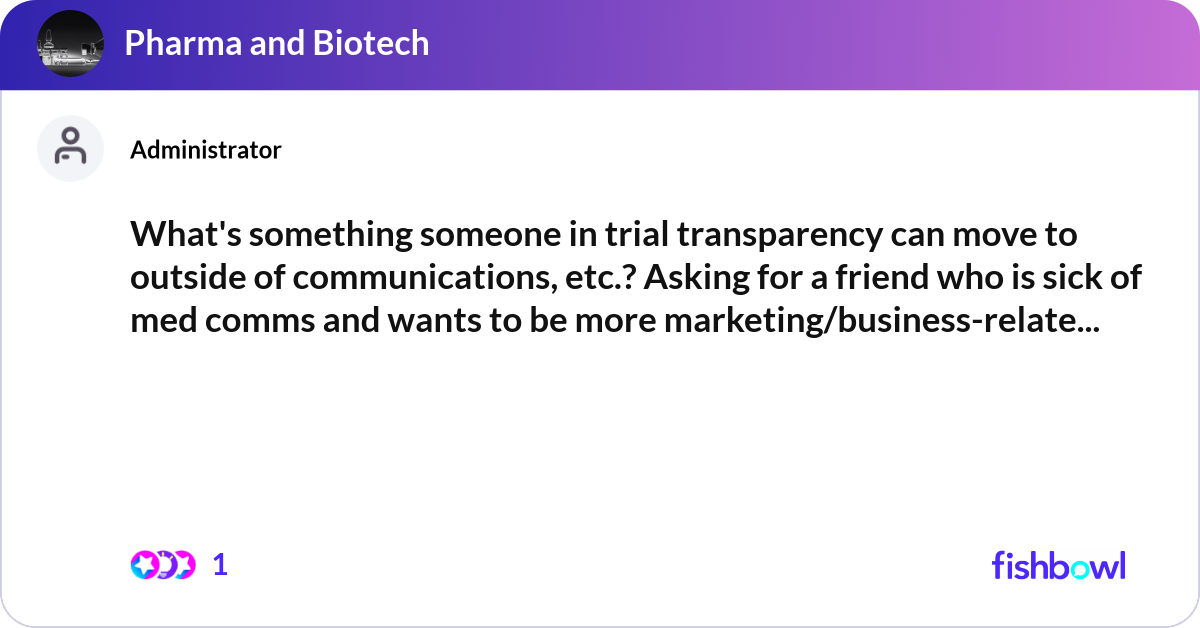 Pharma and Biotech

Administrator

What's something someone in trial transparency can move to outside of communications, etc.? Asking for a friend who is sick of med comms and wants to be more marketing/business-relate...

1

fishbowl